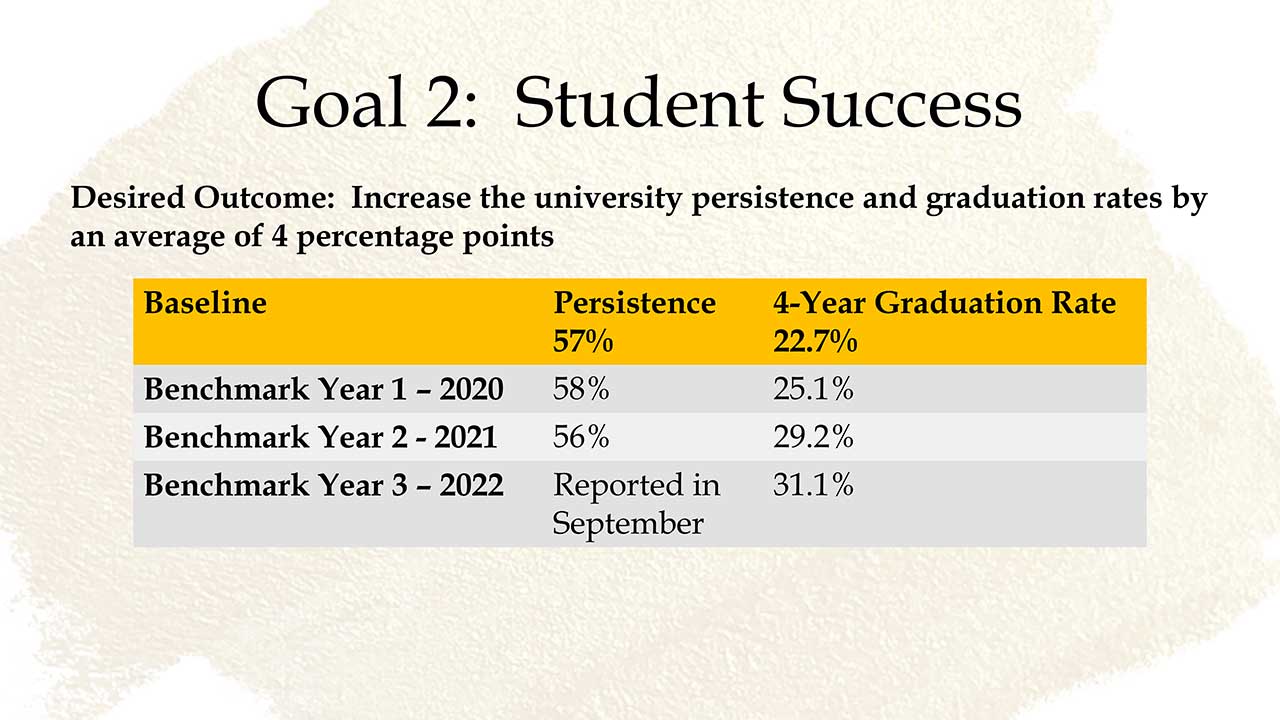 Goal 2: Student Success

Desired Outcome: Increase the university persistence and graduation rates by an average of 4 percentage points

| Baseline | Persistence 57% | 4-Year Graduation Rate 22.7% |
|---|---|---|
| Benchmark Year 1 – 2020 | 58% | 25.1% |
| Benchmark Year 2 - 2021 | 56% | 29.2% |
| Benchmark Year 3 – 2022 | Reported in September | 31.1% |